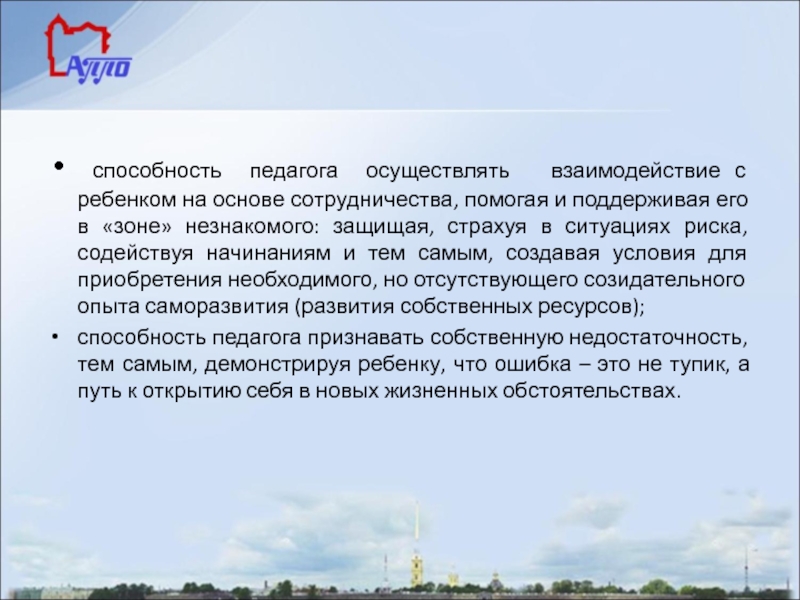 АППО

• способность педагога осуществлять взаимодействие с ребенком на основе сотрудничества, помогая и поддерживая его в «зоне» незнакомого: защищая, страхуя в ситуациях риска, содействуя начинаниям и тем самым, создавая условия для приобретения необходимого, но отсутствующего созидательного опыта саморазвития (развития собственных ресурсов);

• способность педагога признавать собственную недостаточность, тем самым, демонстрируя ребенку, что ошибка – это не тупик, а путь к открытию себя в новых жизненных обстоятельствах.